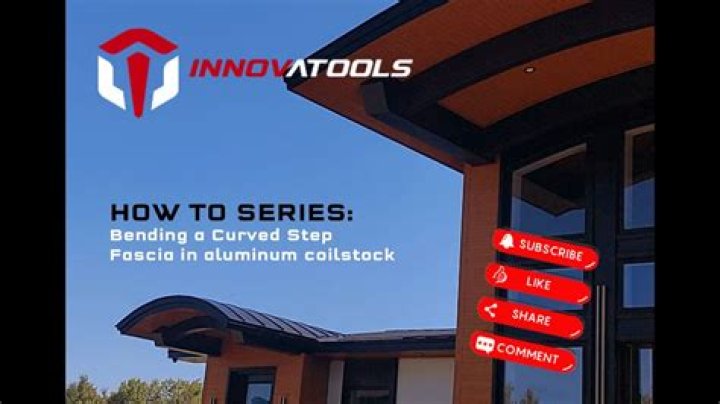 INNOVATOOLS

HOW TO SERIES:
Bending a Curved Step Fascia in aluminum coilstock

SUBSCRIBE
LIKE
SHARE
COMMENT